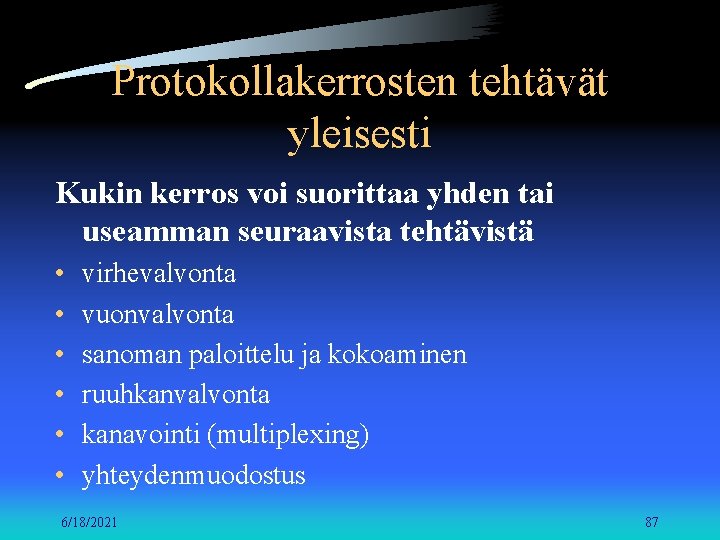 Protokollakerrosten tehtävät yleisesti

Kukin kerros voi suorittaa yhden tai useamman seuraavista tehtävistä

• virhevalvonta
• vuonvalvonta
• sanoman paloittelu ja kokoaminen
• ruuhkanvalvonta
• kanavointi (multiplexing)
• yhteydenmuodostus

6/18/2021

87